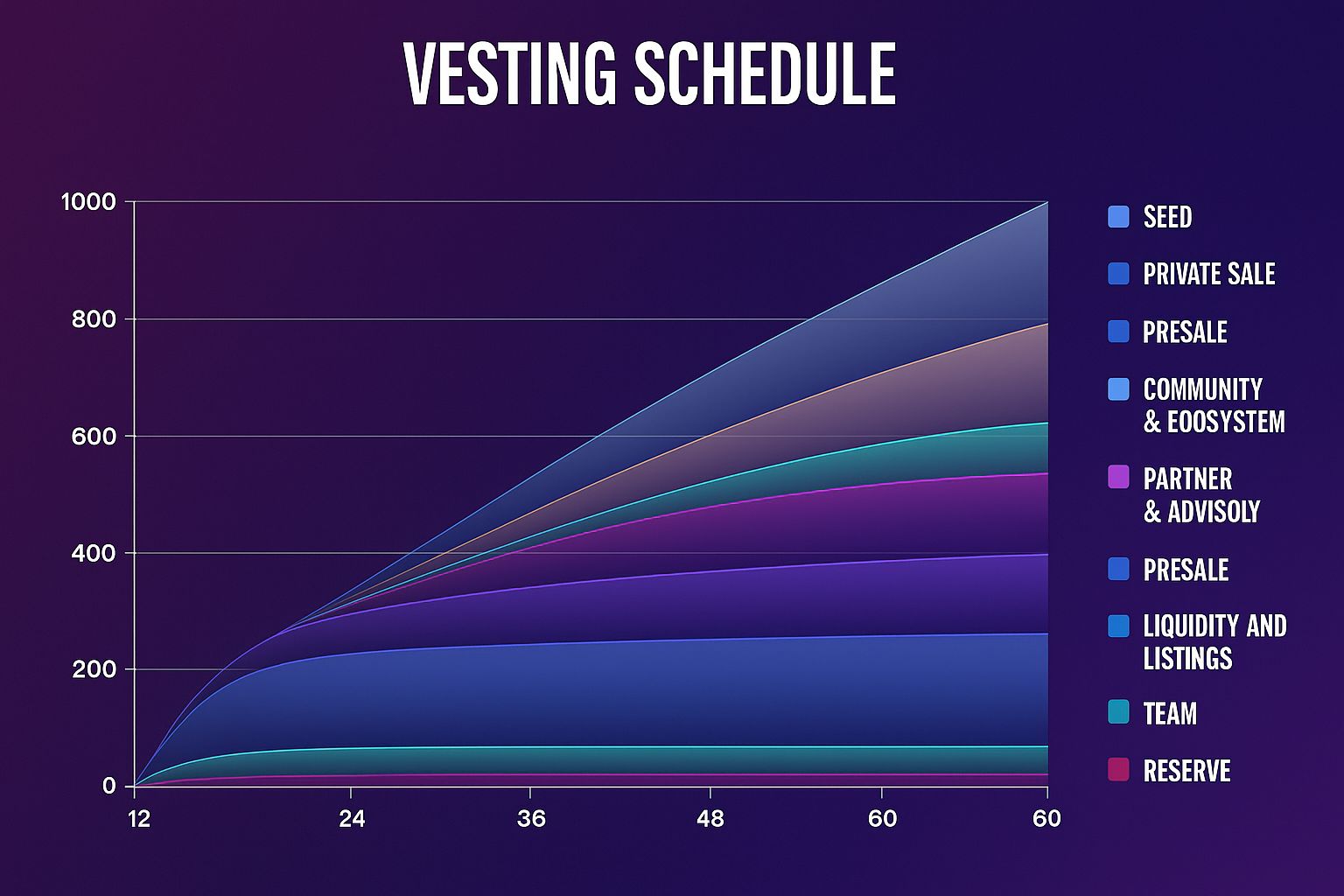 VESTING SCHEDULE

1000
800
600
400
200
0

12
24
36
48
60
60

SEED
PRIVATE SALE
PRESALE
COMMUNITY & EOOSYSTEM
PARTNER & ADVISOLY
PRESALE
LIQUIDITY AND LISTINGS
TEAM
RESERVE